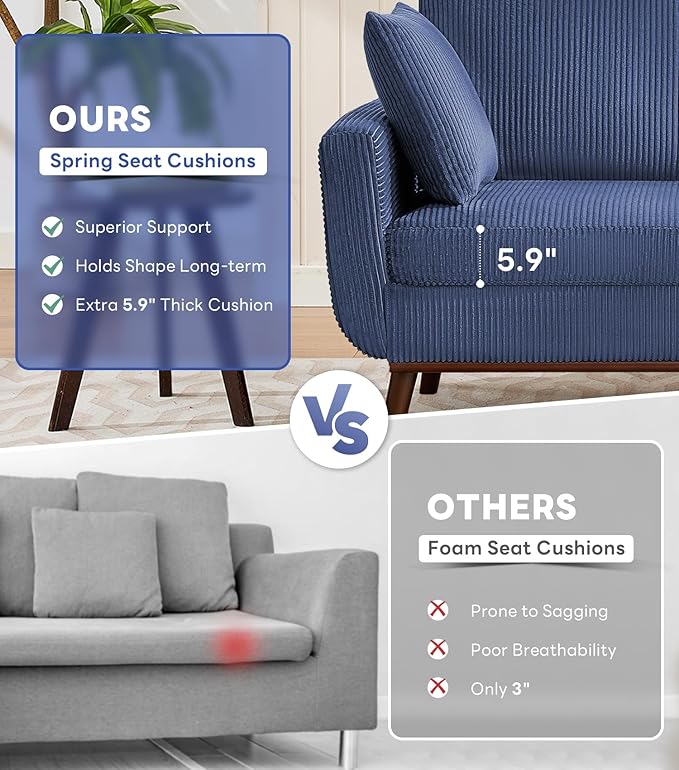 OURS
Spring Seat Cushions

Superior Support
Holds Shape Long-term
Extra 5.9" Thick Cushion

5.9"

VS

OTHERS
Foam Seat Cushions

Prone to Sagging
Poor Breathability
Only 3"